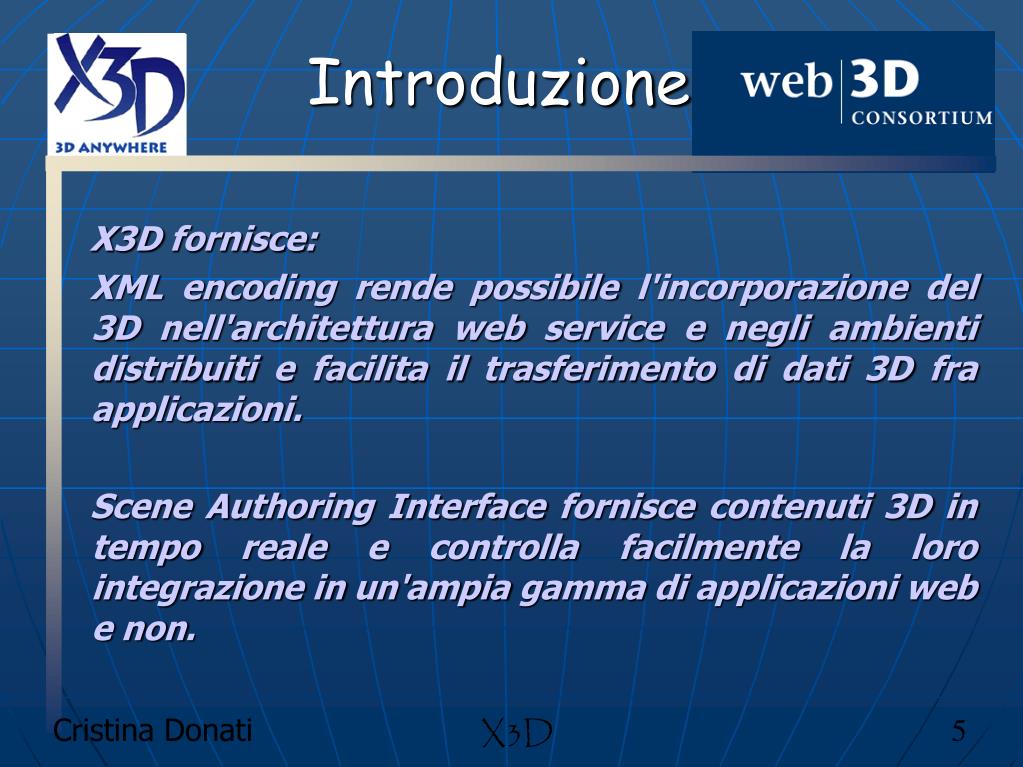 X3D
3D ANYWHERE

Introduzione

web 3D
CONSORTIUM

X3D fornisce:

XML encoding rende possibile l'incorporazione del 3D nell'architettura web service e negli ambienti distribuiti e facilita il trasferimento di dati 3D fra applicazioni.

Scene Authoring Interface fornisce contenuti 3D in tempo reale e controlla facilmente la loro integrazione in un'ampia gamma di applicazioni web e non.

Cristina Donati

X3D

5